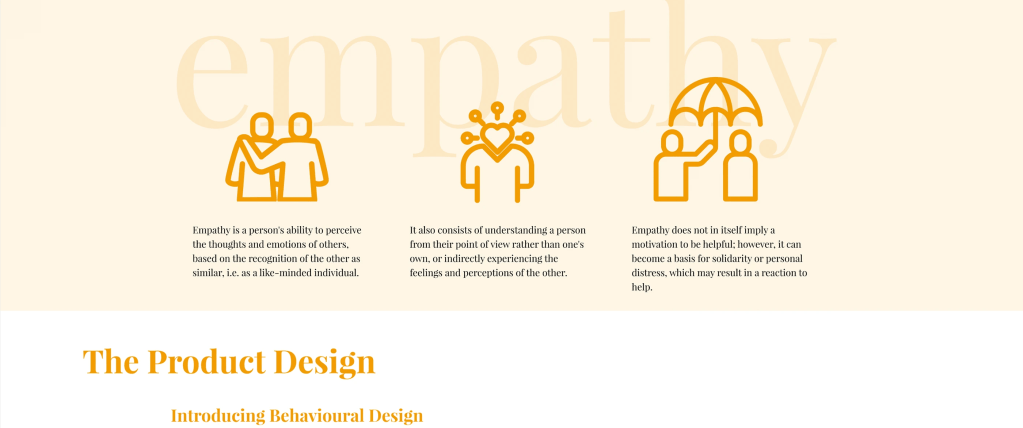 empathy

Empathy is a person's ability to perceive the thoughts and emotions of others, based on the recognition of the other as similar, i.e. as a like-minded individual.

It also consists of understanding a person from their point of view rather than one's own, or indirectly experiencing the feelings and perceptions of the other.

Empathy does not in itself imply a motivation to be helpful; however, it can become a basis for solidarity or personal distress, which may result in a reaction to help.

The Product Design

Introducing Behavioural Design